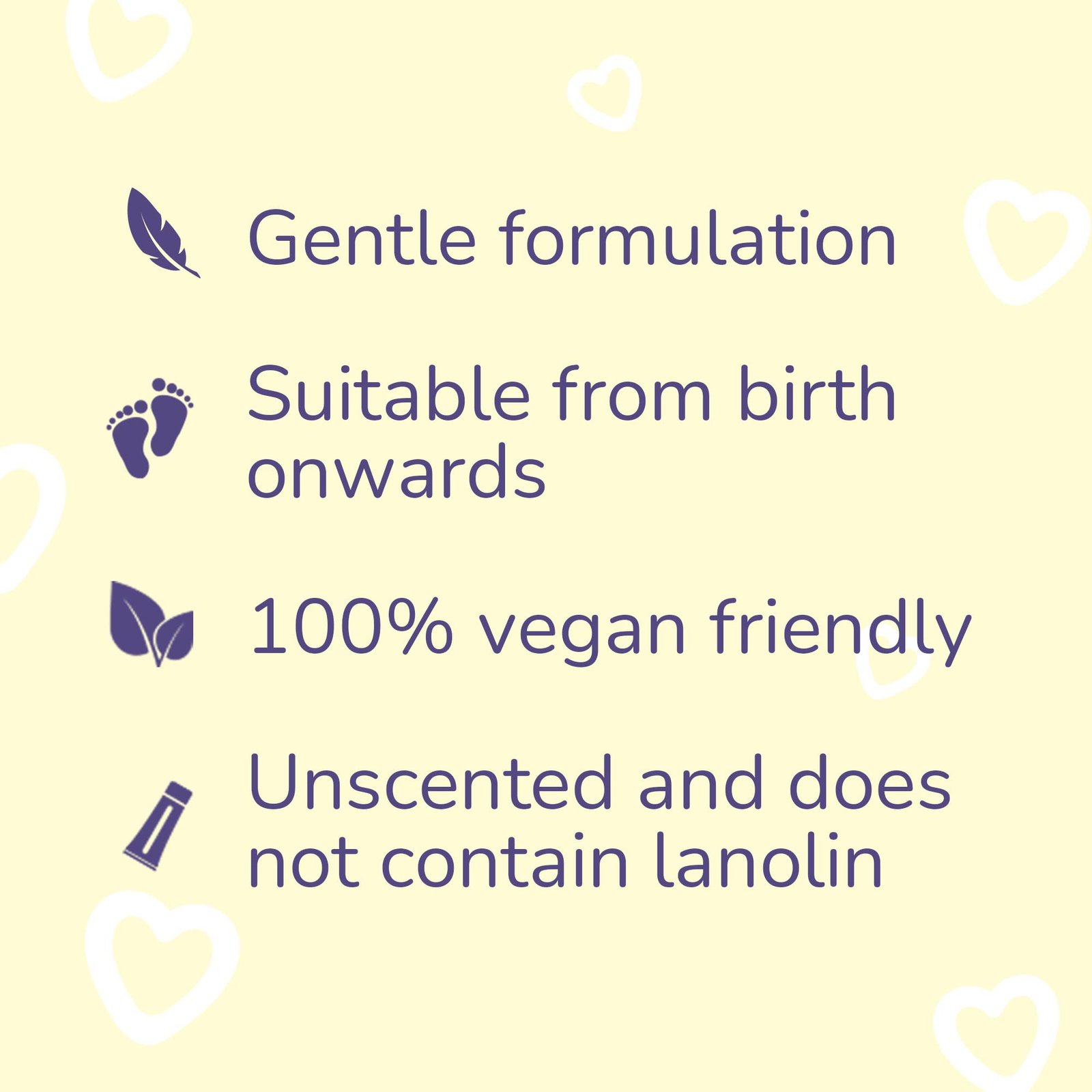 Gentle formulation

Suitable from birth onwards

100% vegan friendly

Unscented and does not contain lanolin